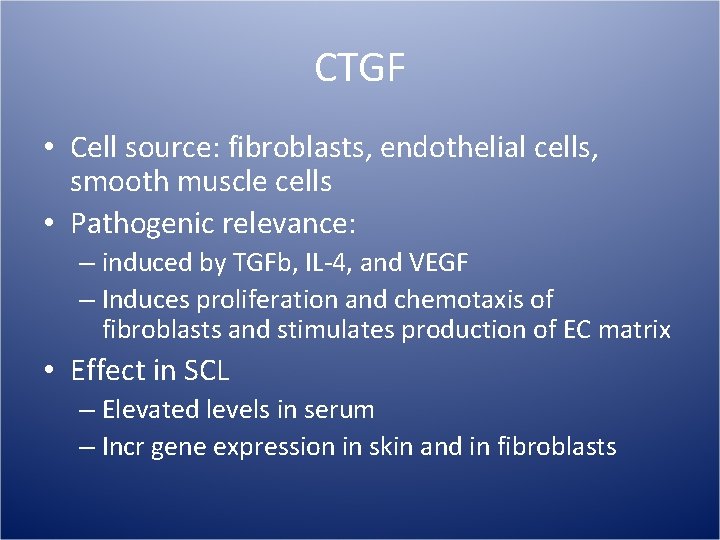 CTGF

• Cell source: fibroblasts, endothelial cells, smooth muscle cells
• Pathogenic relevance:
– induced by TGFb, IL-4, and VEGF
– Induces proliferation and chemotaxis of fibroblasts and stimulates production of EC matrix
• Effect in SCL
– Elevated levels in serum
– Incr gene expression in skin and in fibroblasts